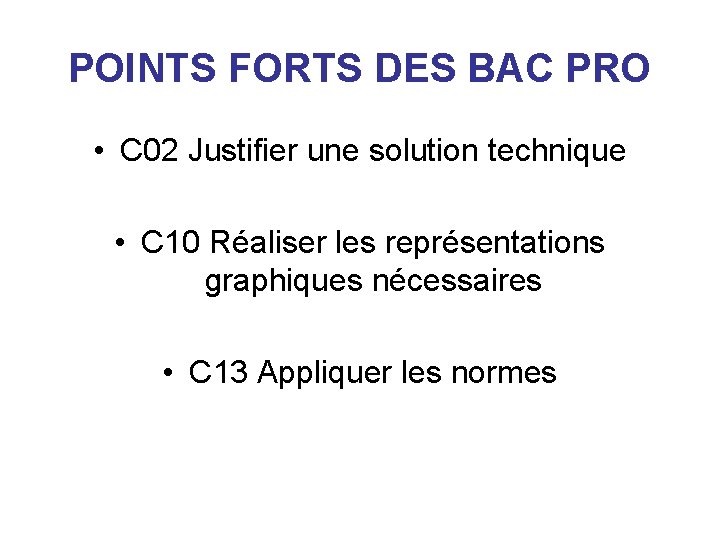 POINTS FORTS DES BAC PRO

• C02 Justifier une solution technique

• C10 Réaliser les représentations graphiques nécessaires

• C13 Appliquer les normes